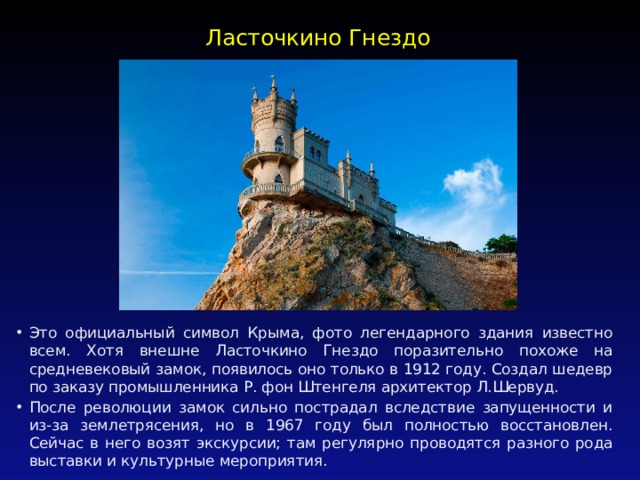 Ласточкино Гнездо

• Это официальный символ Крыма, фото легендарного здания известно всем. Хотя внешне Ласточкино Гнездо поразительно похоже на средневековый замок, появилось оно только в 1912 году. Создал шедевр по заказу промышленника Р. фон Штенгеля архитектор Л.Шервуд.

• После революции замок сильно пострадал вследствие запущенности и из-за землетрясения, но в 1967 году был полностью восстановлен. Сейчас в него возят экскурсии; там регулярно проводятся разного рода выставки и культурные мероприятия.